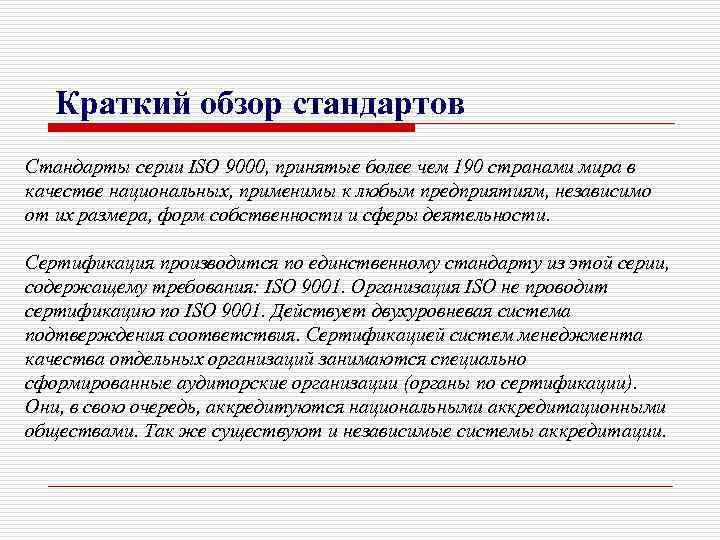 Краткий обзор стандартов

Стандарты серии ISO 9000, принятые более чем 190 странами мира в качестве национальных, применимы к любым предприятиям, независимо от их размера, форм собственности и сферы деятельности.

Сертификация производится по единственному стандарту из этой серии, содержащему требования: ISO 9001. Организация ISO не проводит сертификацию по ISO 9001. Действует двухуровневая система подтверждения соответствия. Сертификацией систем менеджмента качества отдельных организаций занимаются специально сформированные аудиторские организации (органы по сертификации). Они, в свою очередь, аккредитуются национальными аккредитационными обществами. Так же существуют и независимые системы аккредитации.